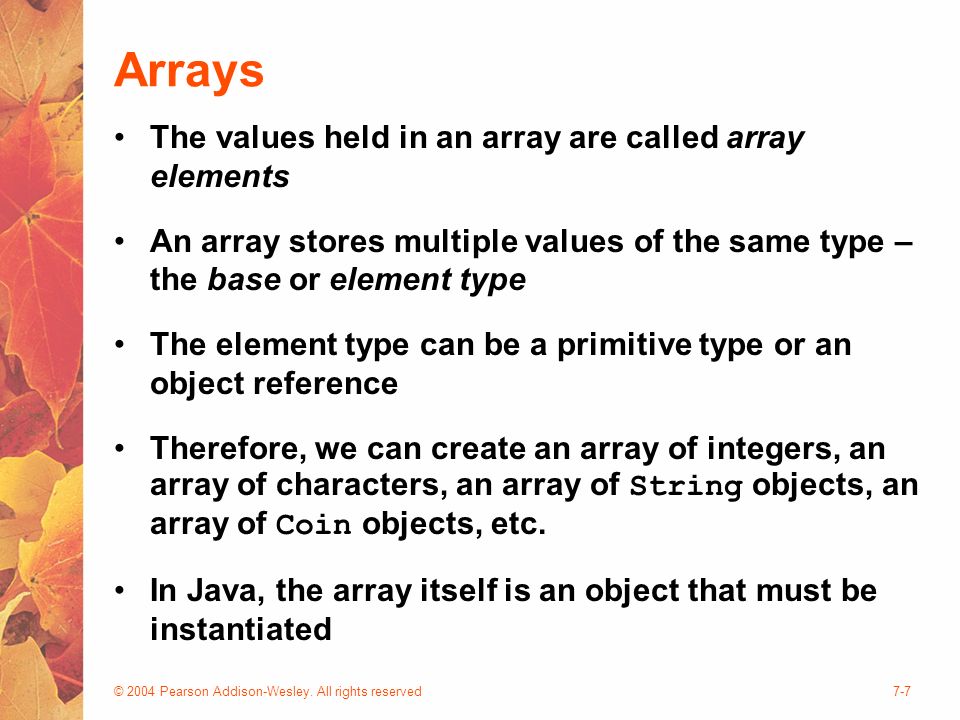 Arrays

• The values held in an array are called array elements

• An array stores multiple values of the same type – the base or element type

• The element type can be a primitive type or an object reference

• Therefore, we can create an array of integers, an array of characters, an array of String objects, an array of Coin objects, etc.

• In Java, the array itself is an object that must be instantiated

© 2004 Pearson Addison-Wesley. All rights reserved

7-7